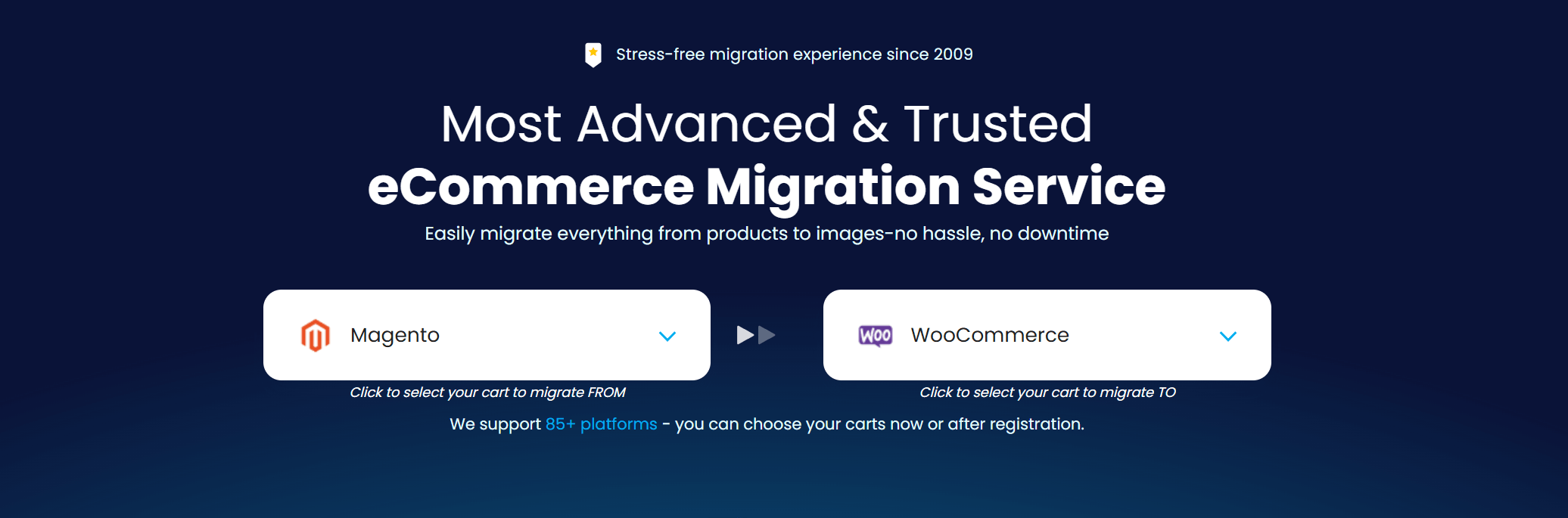 Stress-free migration experience since 2009

Most Advanced & Trusted
eCommerce Migration Service

Easily migrate everything from products to images-no hassle, no downtime

Magento

Click to select your cart to migrate FROM

Woo WooCommerce

Click to select your cart to migrate TO

We support 85+ platforms - you can choose your carts now or after registration.